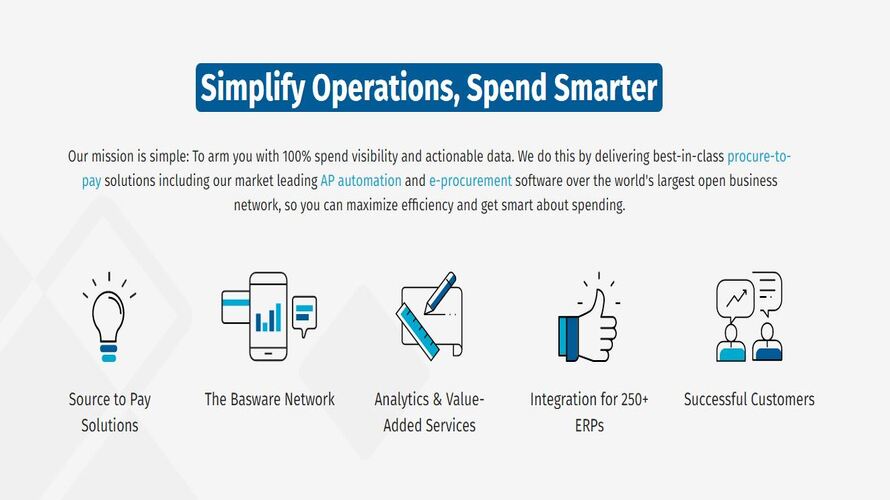 Simplify Operations, Spend Smarter

Our mission is simple: To arm you with 100% spend visibility and actionable data. We do this by delivering best-in-class procure-to-pay solutions including our market leading AP automation and e-procurement software over the world's largest open business network, so you can maximize efficiency and get smart about spending.

Source to Pay Solutions

The Basware Network

Analytics & Value-Added Services

Integration for 250+ ERPs

Successful Customers